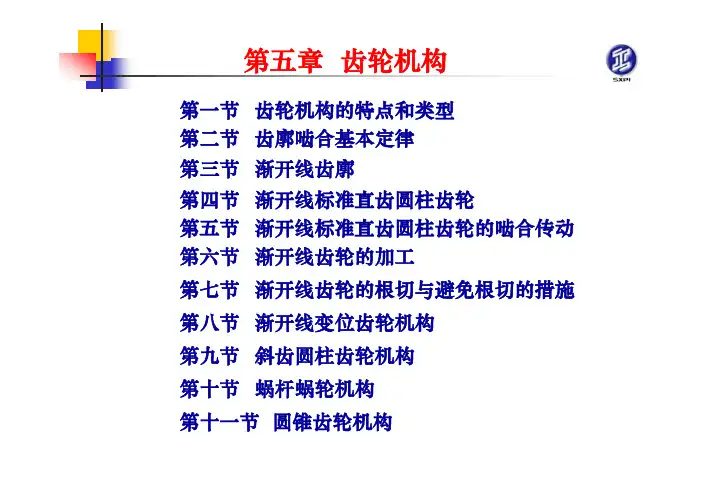 第五章 齿轮机构

SXPI

第一节 齿轮机构的特点和类型
第二节 齿廓啮合基本定律
第三节 渐开线齿廓
第四节 渐开线标准直齿圆柱齿轮
第五节 渐开线标准直齿圆柱齿轮的啮合传动
第六节 渐开线齿轮的加工
第七节 渐开线齿轮的根切与避免根切的措施
第八节 渐开线变位齿轮机构
第九节 斜齿圆柱齿轮机构
第十节 蜗杆蜗轮机构
第十一节 圆锥齿轮机构